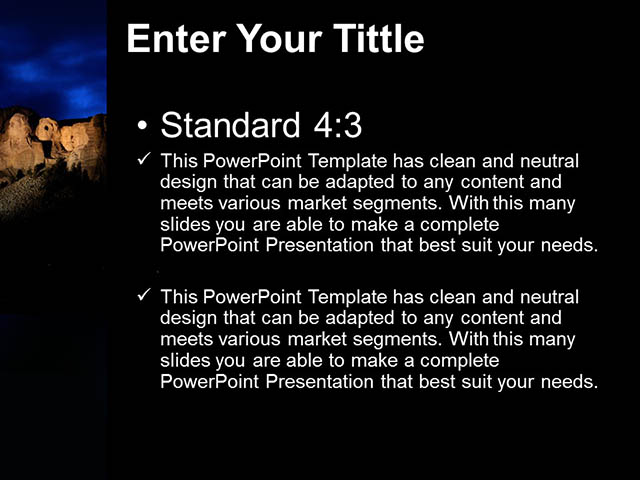 Enter Your Tittle

• Standard 4:3

✓ This PowerPoint Template has clean and neutral design that can be adapted to any content and meets various market segments. With this many slides you are able to make a complete PowerPoint Presentation that best suit your needs.

✓ This PowerPoint Template has clean and neutral design that can be adapted to any content and meets various market segments. With this many slides you are able to make a complete PowerPoint Presentation that best suit your needs.